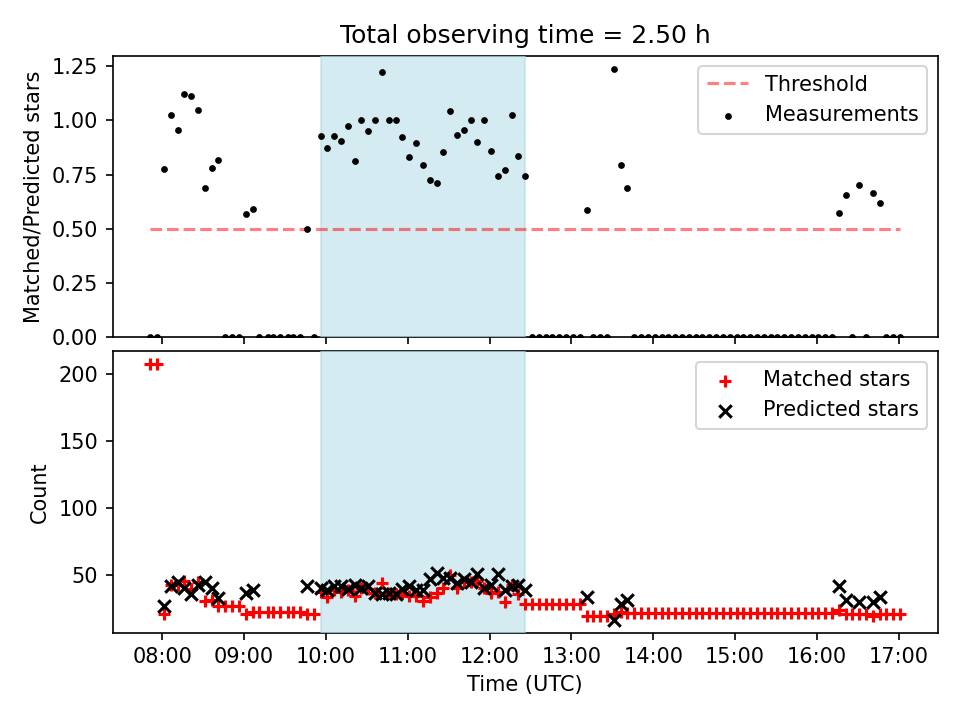 Total observing time = 2.50 h

Matched/Predicted stars

1.25
1.00
0.75
0.50
0.25
0.00

Threshold
Measurements

Count

200
150
100
50

Matched stars
Predicted stars

08:00
09:00
10:00
11:00
12:00
13:00
14:00
15:00
16:00
17:00

Time (UTC)